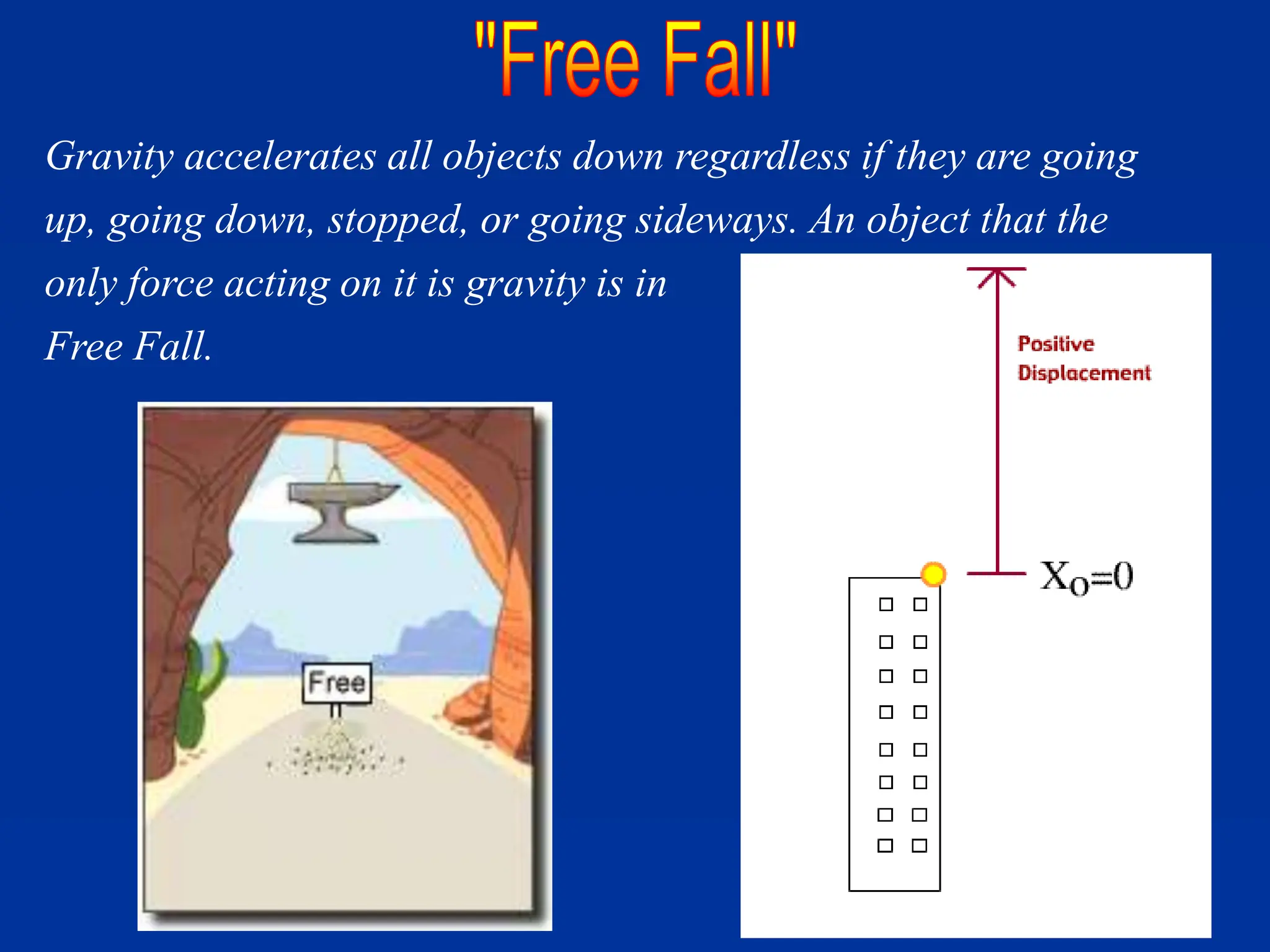 "Free Fall"

Gravity accelerates all objects down regardless if they are going up, going down, stopped, or going sideways. An object that the only force acting on it is gravity is in Free Fall.

Free

Positive Displacement

$X_O=0$